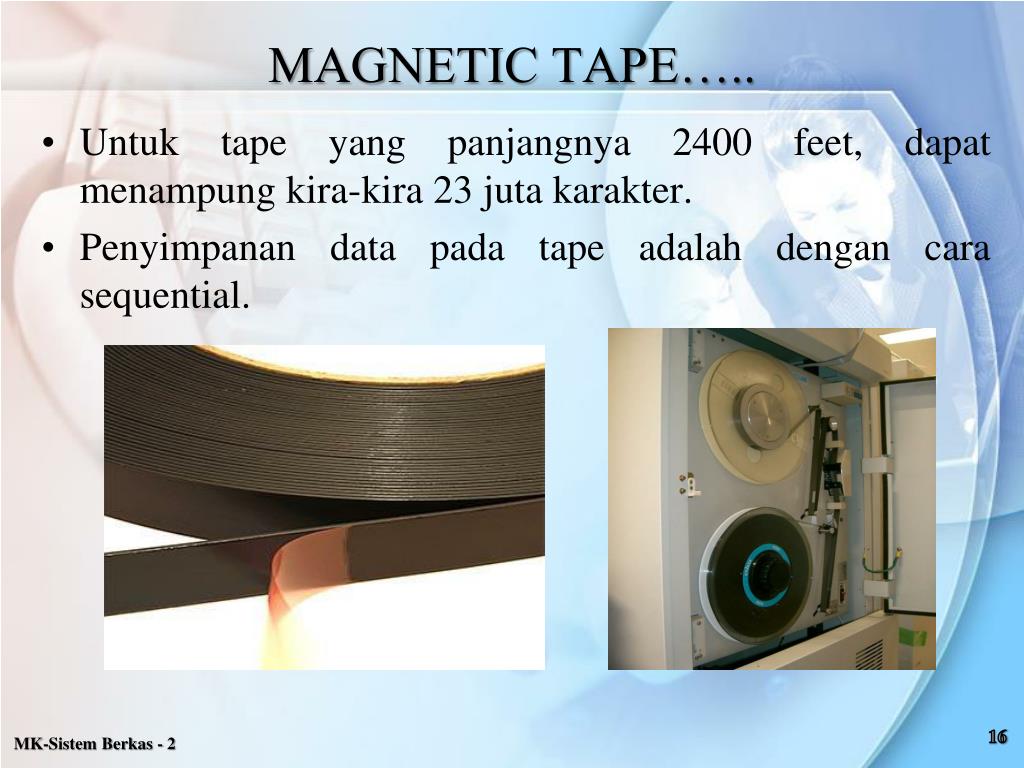 MAGNETIC TAPE…..

• Untuk tape yang panjangnya 2400 feet, dapat menampung kira-kira 23 juta karakter.

• Penyimpanan data pada tape adalah dengan cara sequential.

MK-Sistem Berkas - 2

16